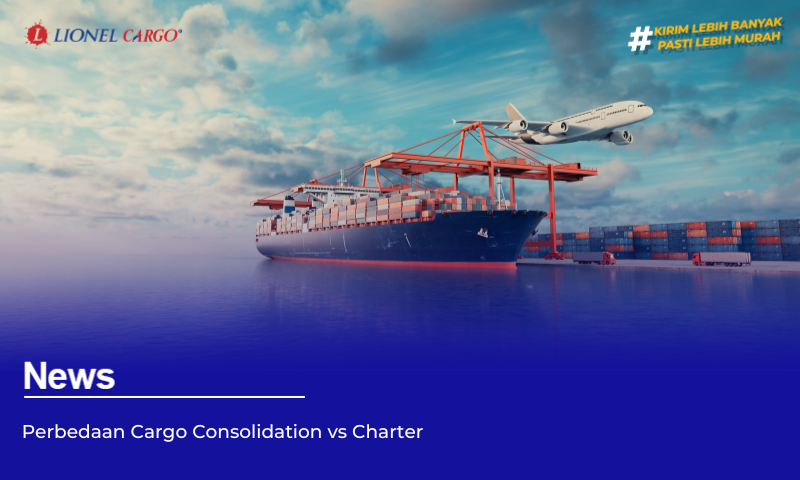 L LIONEL CARGO®

# KIRIM LEBIH BANYAK PASTI LEBIH MURAH

News

Perbedaan Cargo Consolidation vs Charter